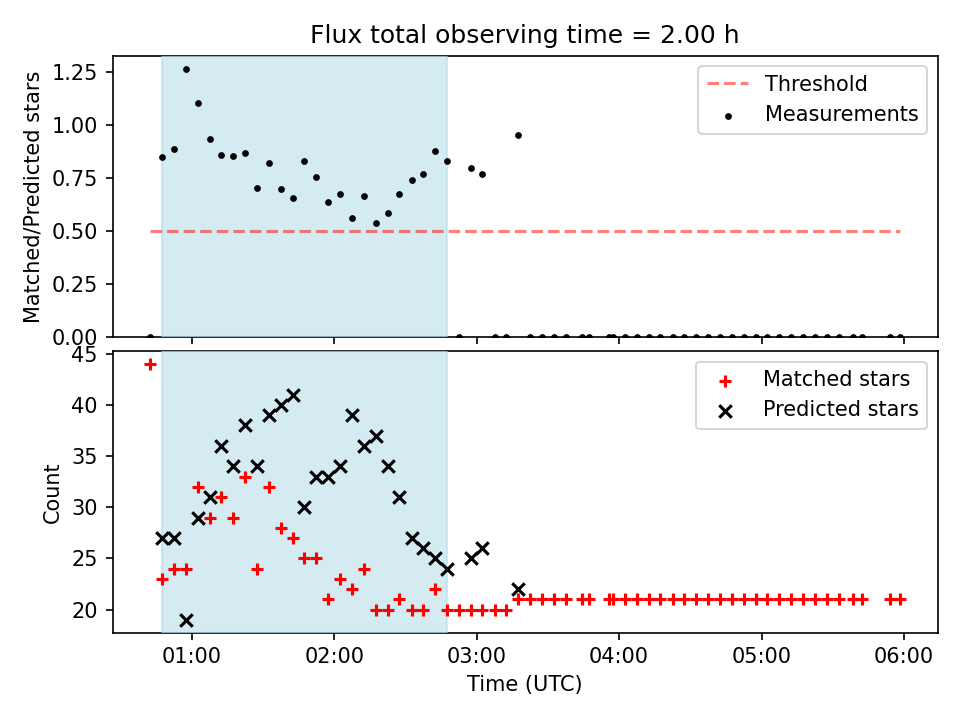 Flux total observing time = 2.00 h

Matched/Predicted stars

1.25
1.00
0.75
0.50
0.25
0.00

Threshold
Measurements

Count

45
40
35
30
25
20

Matched stars
Predicted stars

01:00
02:00
03:00
04:00
05:00
06:00

Time (UTC)